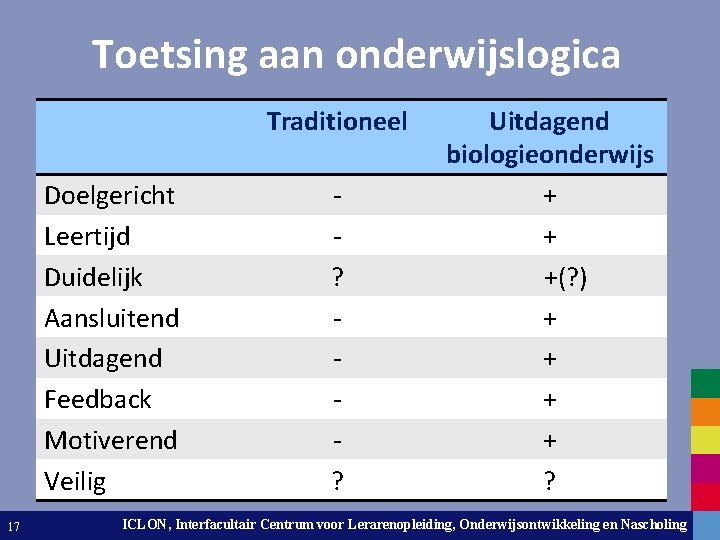 Toetsing aan onderwijslogica

| | Traditioneel | Uitdagend biologieonderwijs |
|---|---|---|
| Doelgericht | - | + |
| Leertijd | - | + |
| Duidelijk | ? | +(?) |
| Aansluitend | - | + |
| Uitdagend | - | + |
| Feedback | - | + |
| Motiverend | - | + |
| Veilig | ? | ? |

17 ICLON, Interfacultair Centrum voor Lerarenopleiding, Onderwijsontwikkeling en Nascholing